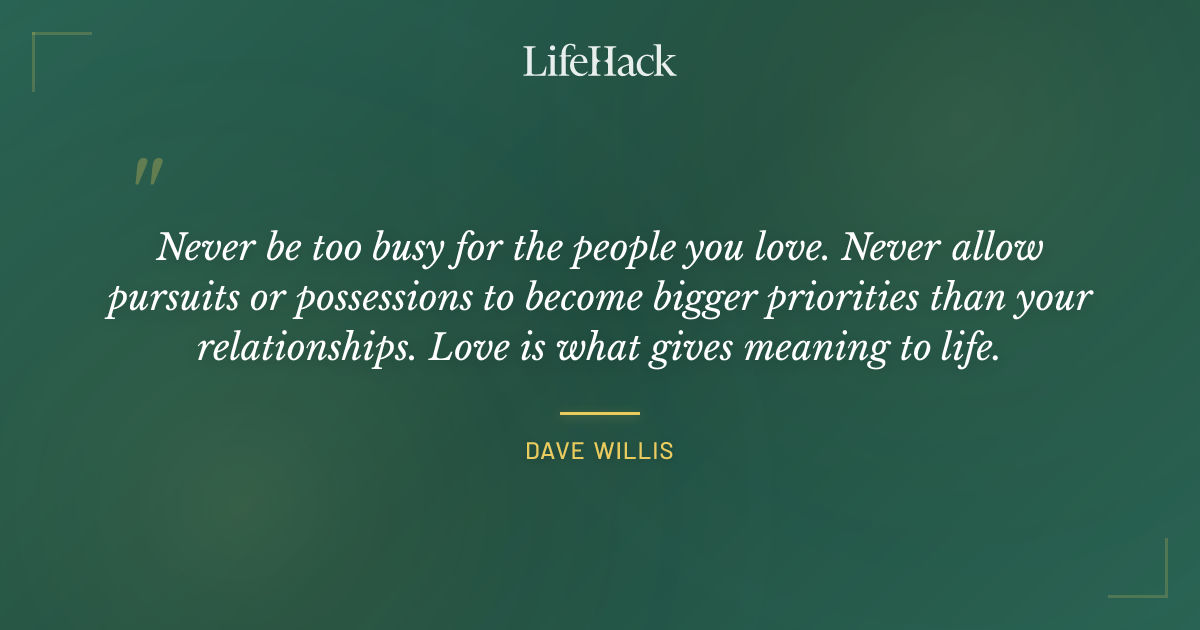 LifeHack

"

Never be too busy for the people you love. Never allow pursuits or possessions to become bigger priorities than your relationships. Love is what gives meaning to life.

DAVE WILLIS